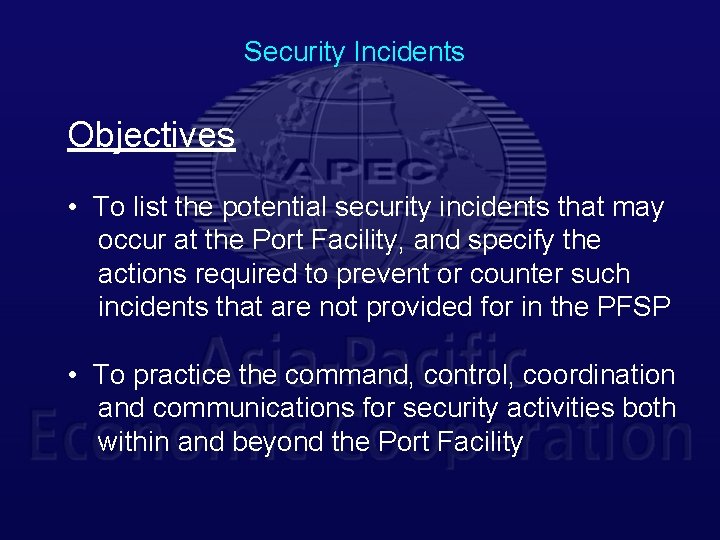 Security Incidents

Objectives

• To list the potential security incidents that may occur at the Port Facility, and specify the actions required to prevent or counter such incidents that are not provided for in the PFSP

• To practice the command, control, coordination and communications for security activities both within and beyond the Port Facility

APEC
Asia-Pacific
Economic Cooperation